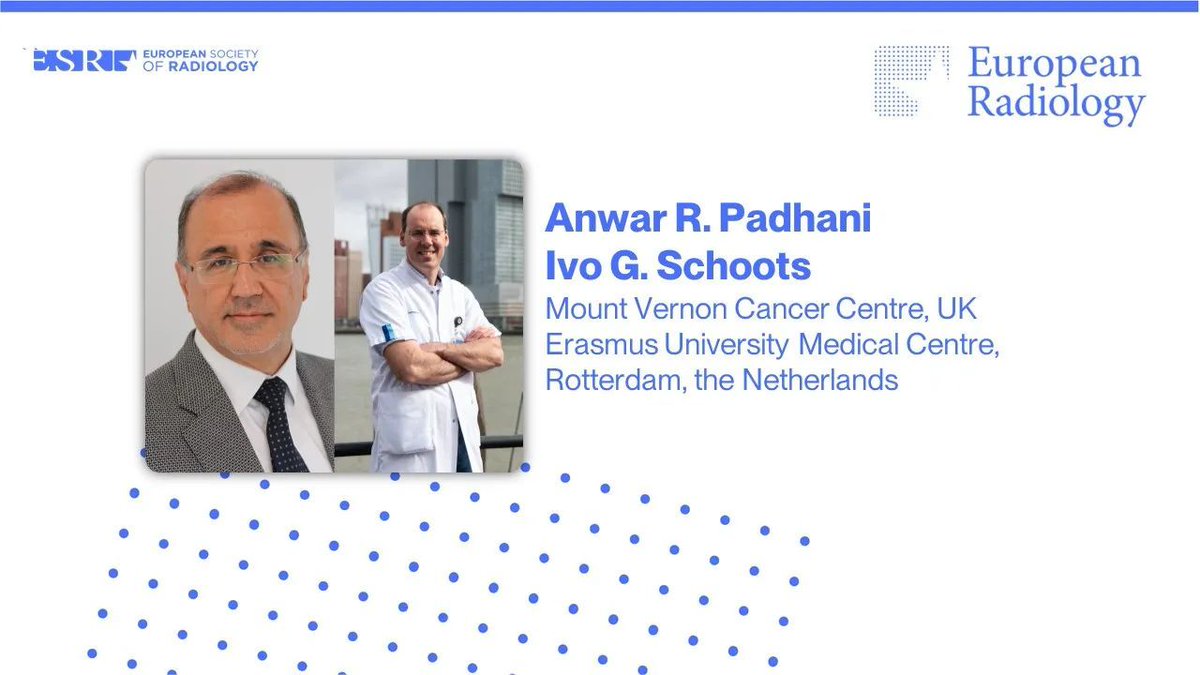 ESR EUROPEAN SOCIETY OF RADIOLOGY

European Radiology

Anwar R. Padhani
Ivo G. Schoots

Mount Vernon Cancer Centre, UK
Erasmus University Medical Centre, Rotterdam, the Netherlands